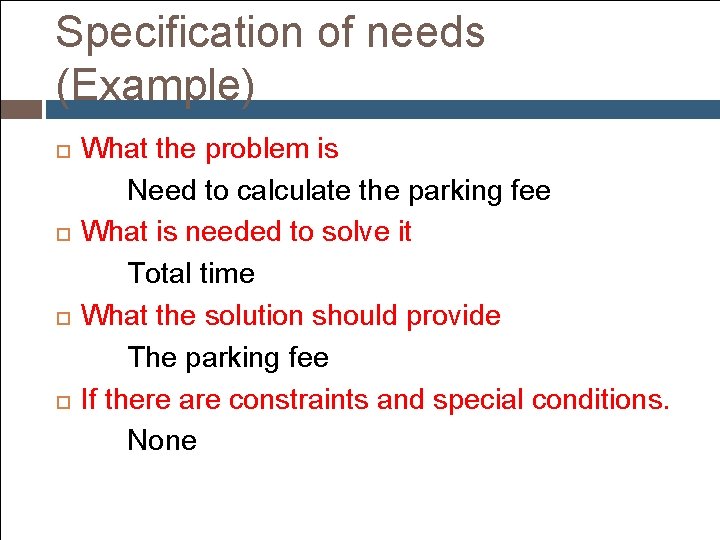 Specification of needs (Example)

What the problem is

Need to calculate the parking fee

What is needed to solve it

Total time

What the solution should provide

The parking fee

If there are constraints and special conditions.

None